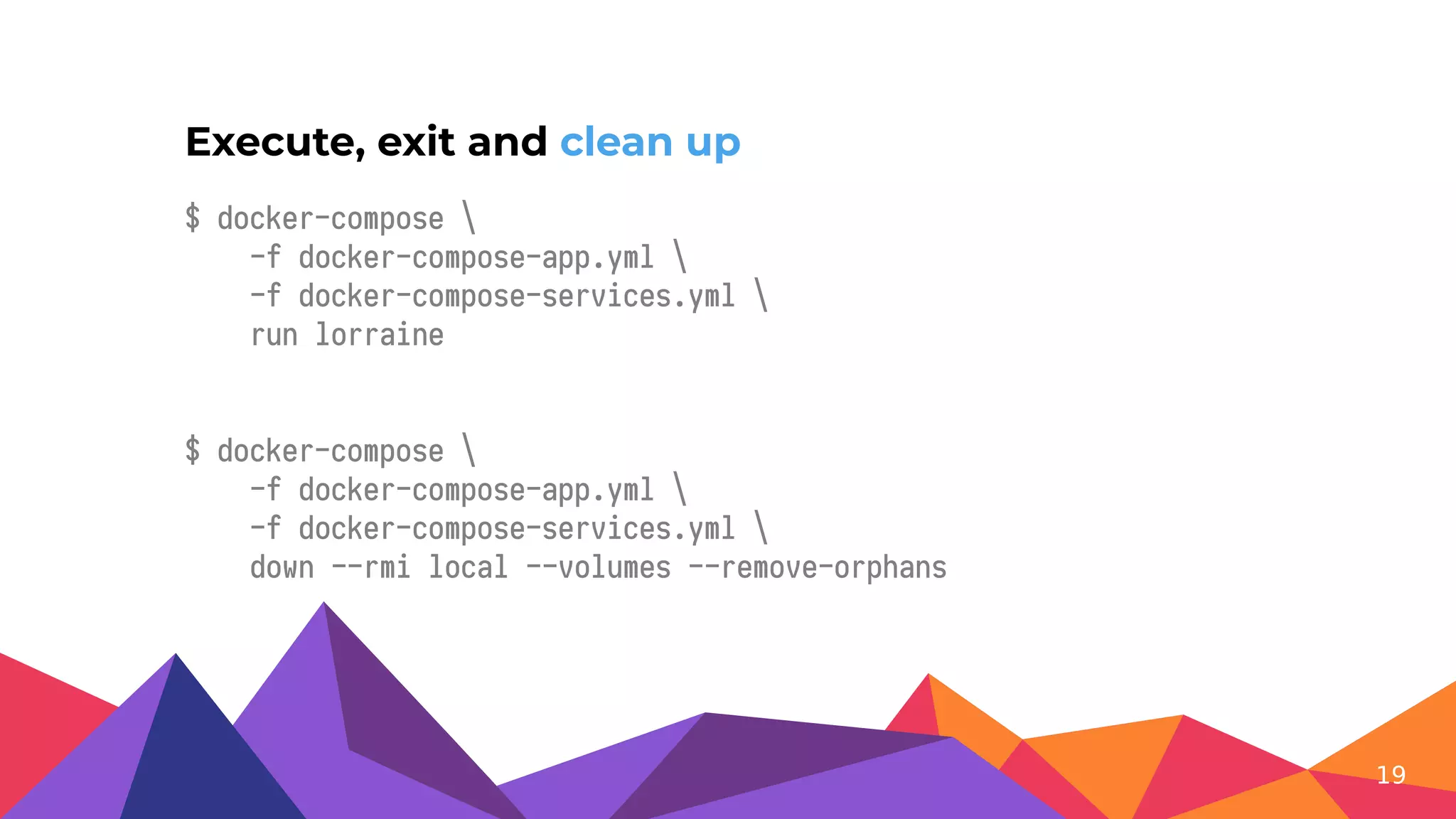 Execute, exit and clean up

$ docker-compose \
    -f docker-compose-app.yml \
    -f docker-compose-services.yml \
    run lorraine

$ docker-compose \
    -f docker-compose-app.yml \
    -f docker-compose-services.yml \
    down --rmi local --volumes --remove-orphans

19